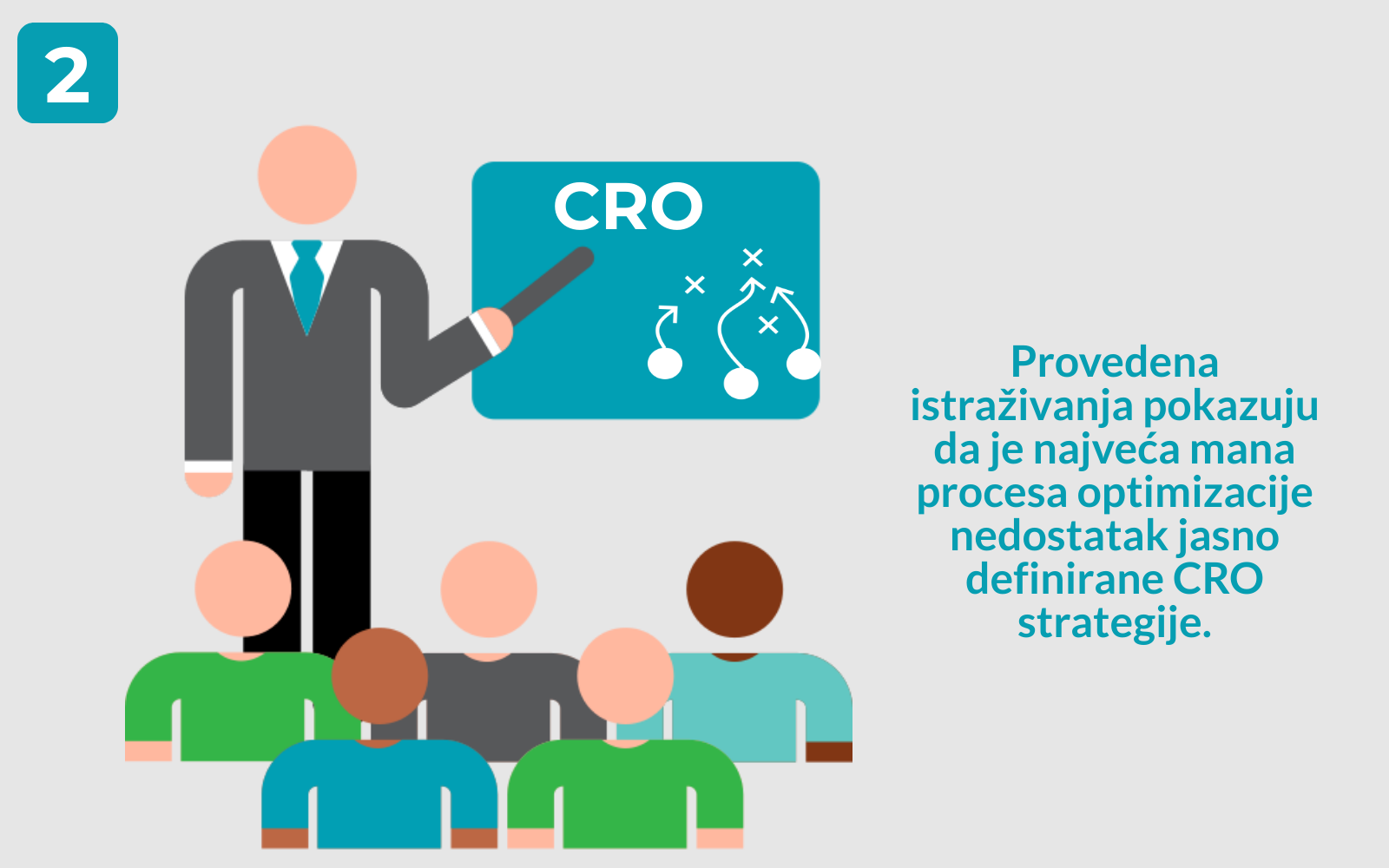 2

CRO

Provedena istraživanja pokazuju da je najveća mana procesa optimizacije nedostatak jasno definirane CRO strategije.